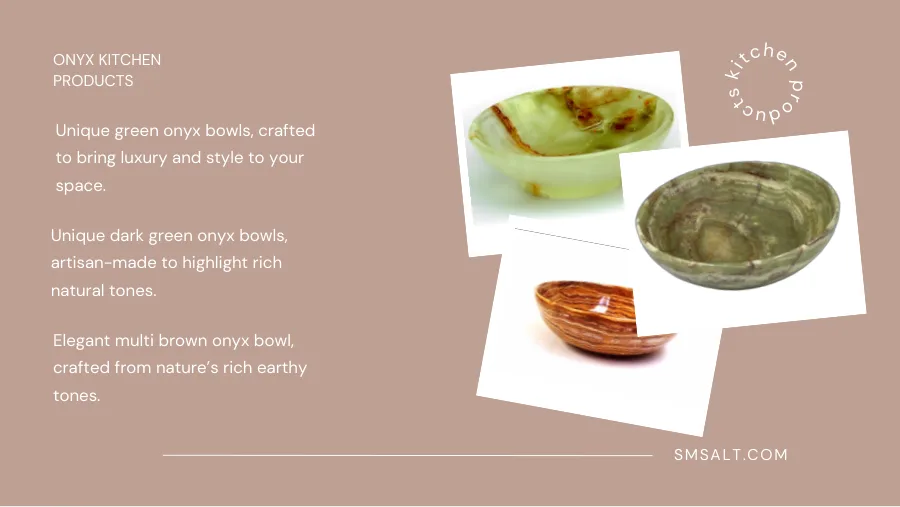 ONYX KITCHEN
PRODUCTS

Unique green onyx bowls, crafted to bring luxury and style to your space.

Unique dark green onyx bowls, artisan-made to highlight rich natural tones.

Elegant multi brown onyx bowl, crafted from nature's rich earthy tones.

kitchen products

SMSALT.COM